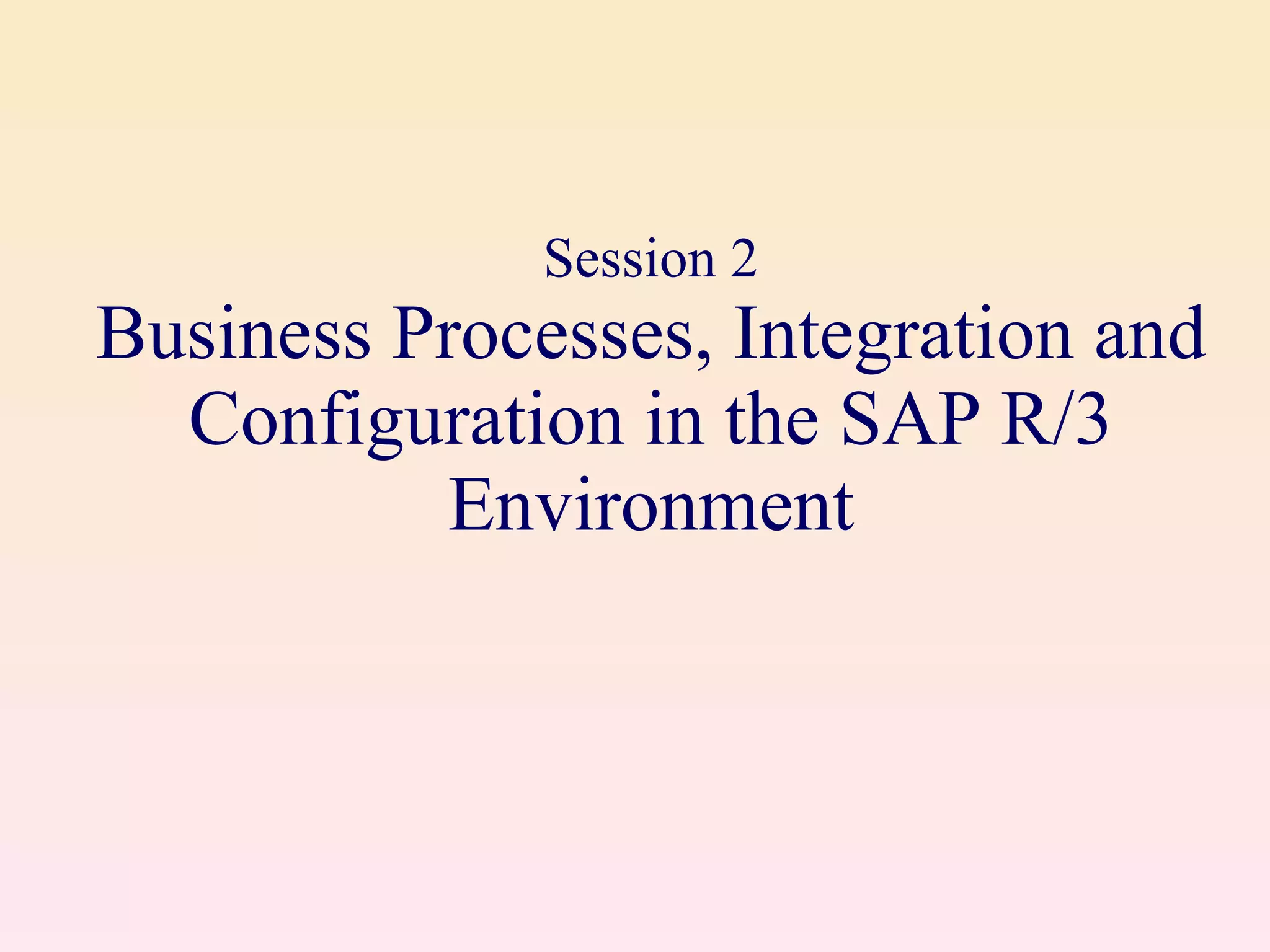 Session 2

Business Processes, Integration and Configuration in the SAP R/3 Environment